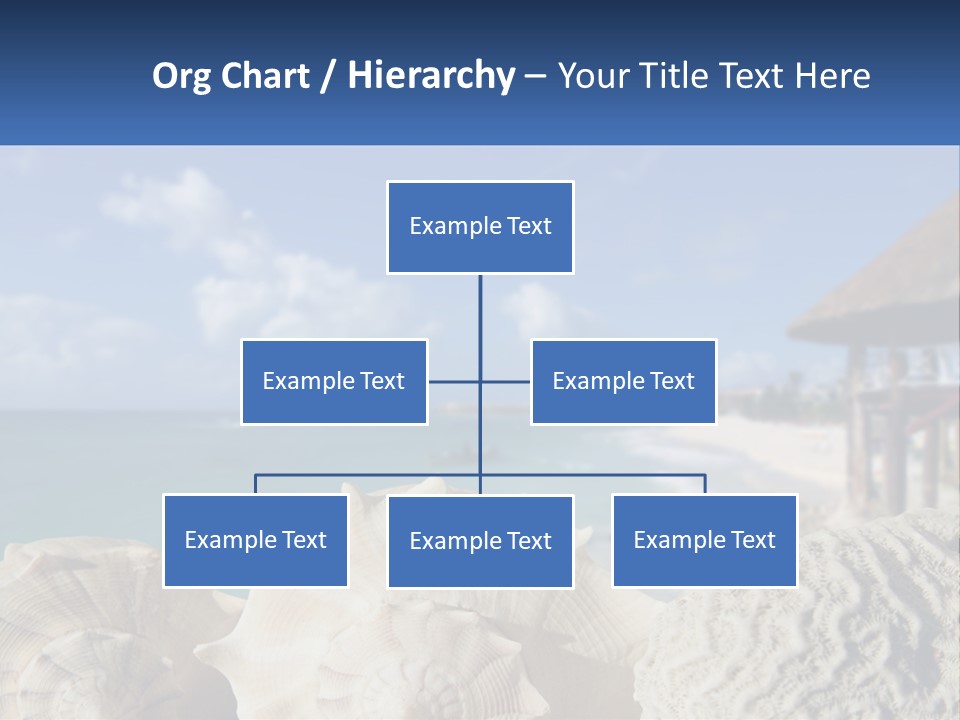 Org Chart / Hierarchy – Your Title Text Here

Example Text

Example Text

Example Text

Example Text

Example Text

Example Text